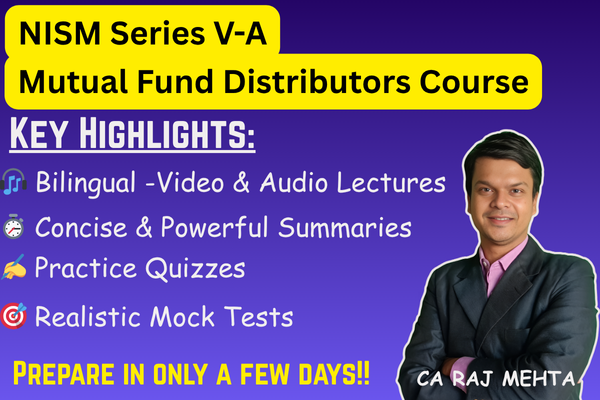 NISM Series V-A
Mutual Fund Distributors Course

KEY HIGHLIGHTS:

Bilingual -Video & Audio Lectures
Concise & Powerful Summaries
Practice Quizzes
Realistic Mock Tests

PREPARE IN ONLY A FEW DAYS!!

CA RAJ MEHTA